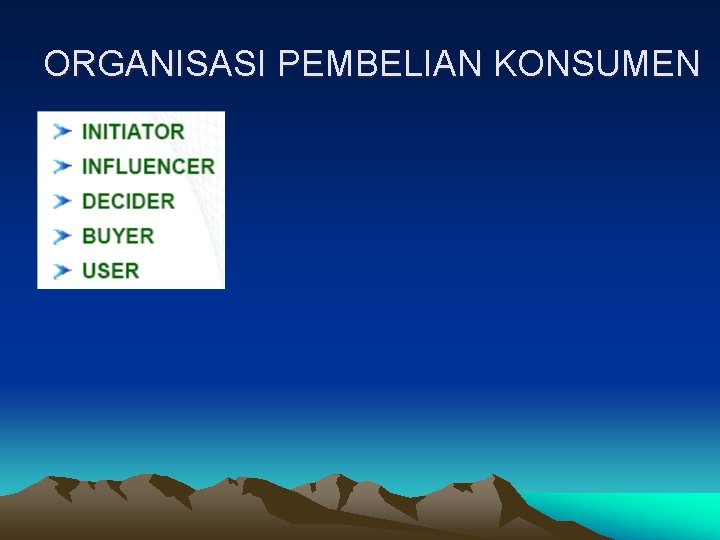 ORGANISASI PEMBELIAN KONSUMEN

INITIATOR
INFLUENCER
DECIDER
BUYER
USER